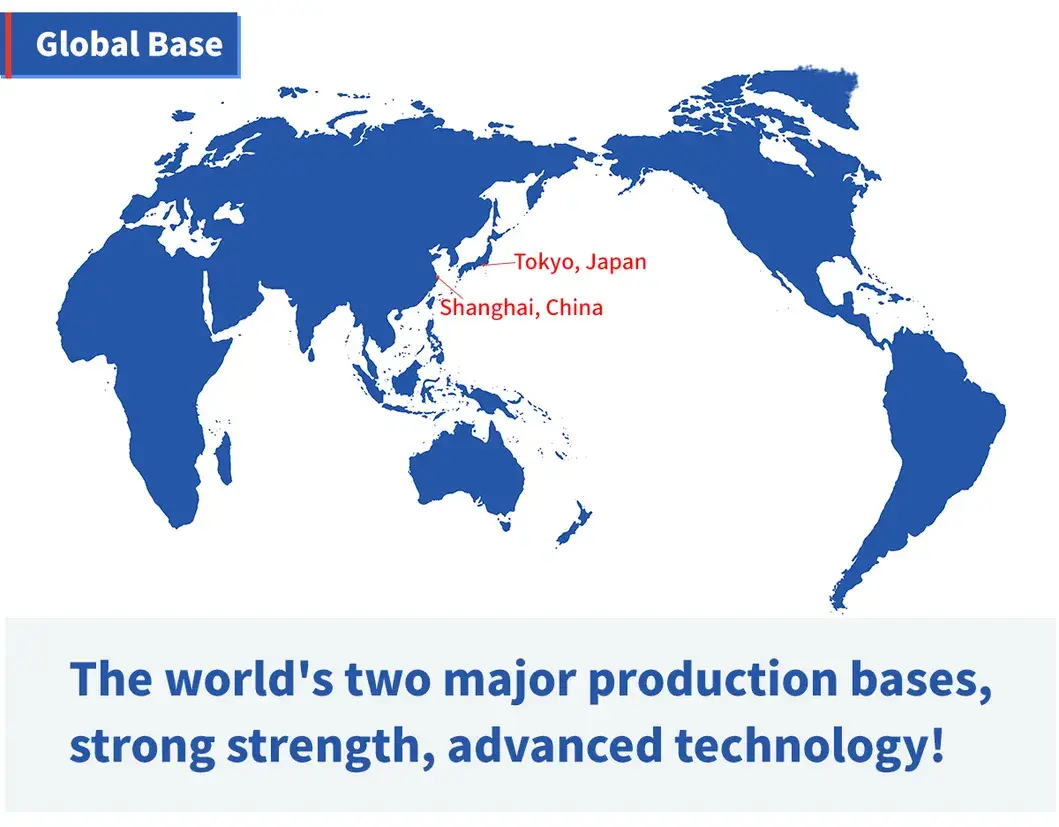 Global Base

Tokyo, Japan

Shanghai, China

The world's two major production bases, strong strength, advanced technology!